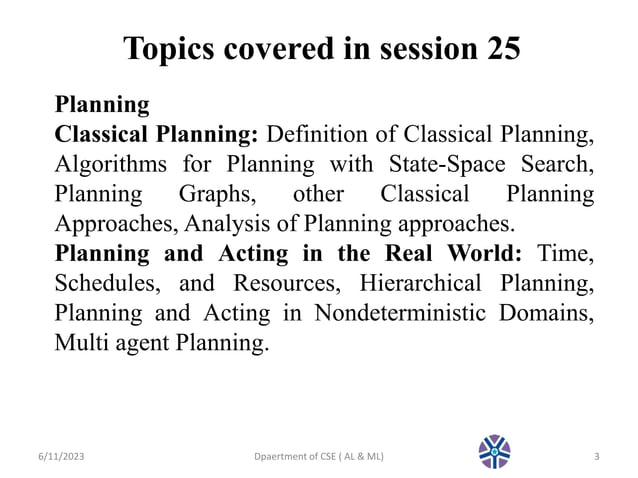 Topics covered in session 25

Planning
Classical Planning: Definition of Classical Planning, Algorithms for Planning with State-Space Search, Planning Graphs, other Classical Planning Approaches, Analysis of Planning approaches.
Planning and Acting in the Real World: Time, Schedules, and Resources, Hierarchical Planning, Planning and Acting in Nondeterministic Domains, Multi agent Planning.

6/11/2023 Dpaertment of CSE ( AL & ML) 3